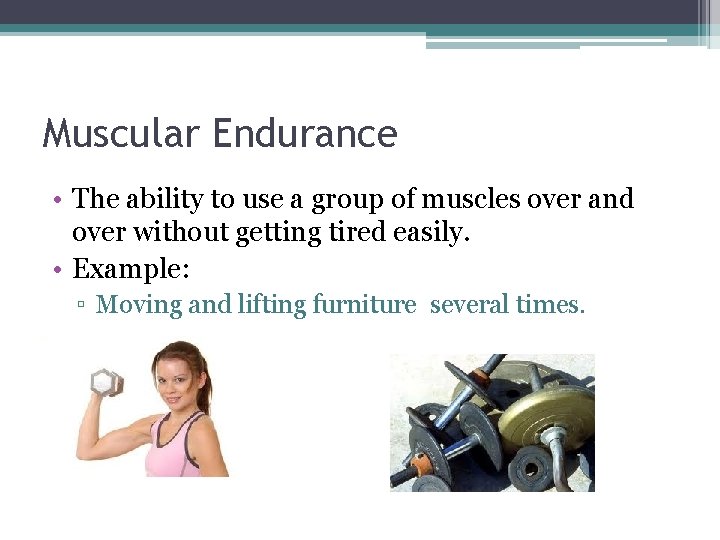 Muscular Endurance

• The ability to use a group of muscles over and over without getting tired easily.
• Example:
▫ Moving and lifting furniture several times.